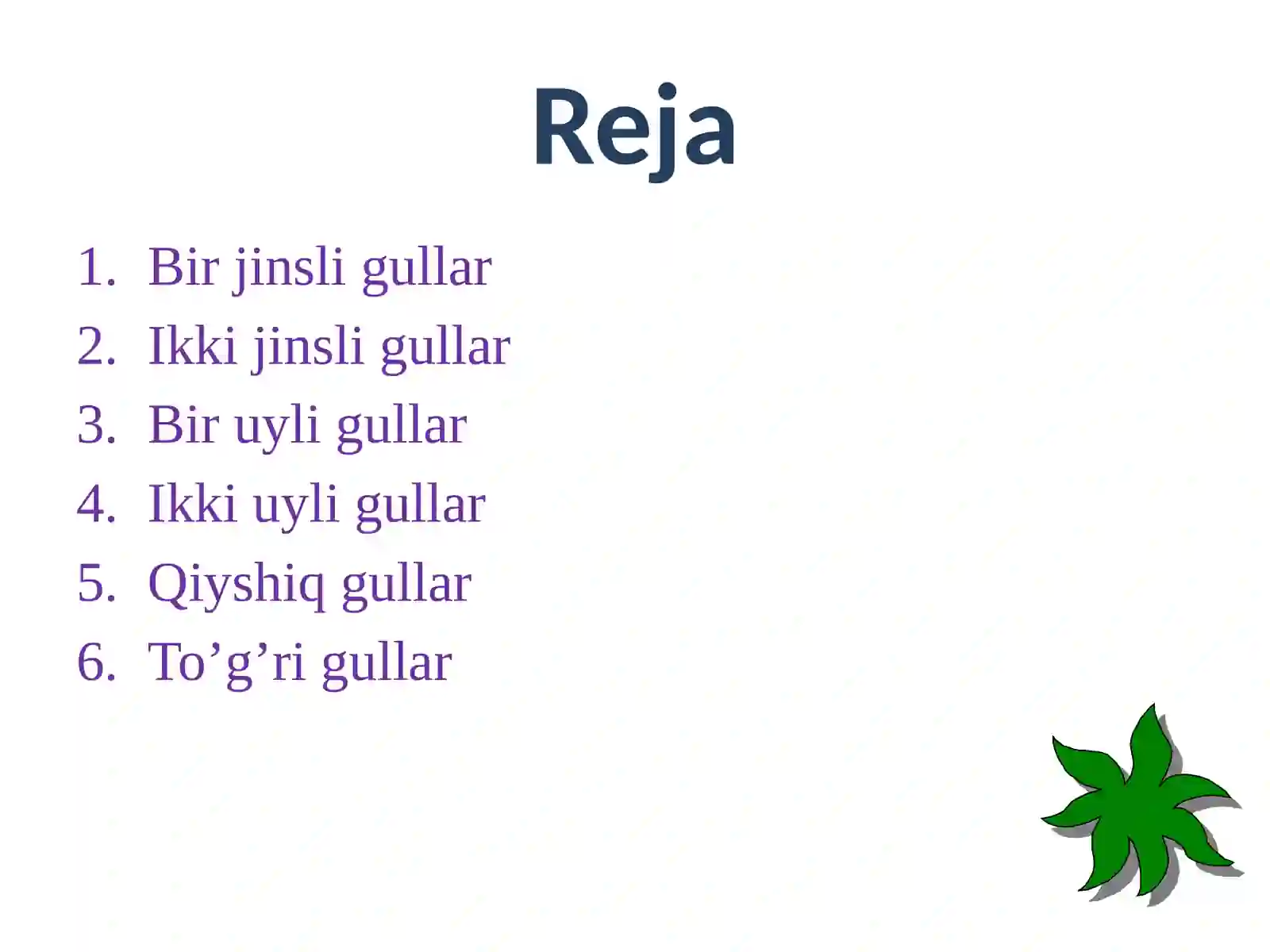 Reja

1. Bir jinsli gullar
2. Ikki jinsli gullar
3. Bir uyli gullar
4. Ikki uyli gullar
5. Qiyshiq gullar
6. To’g’ri gullar